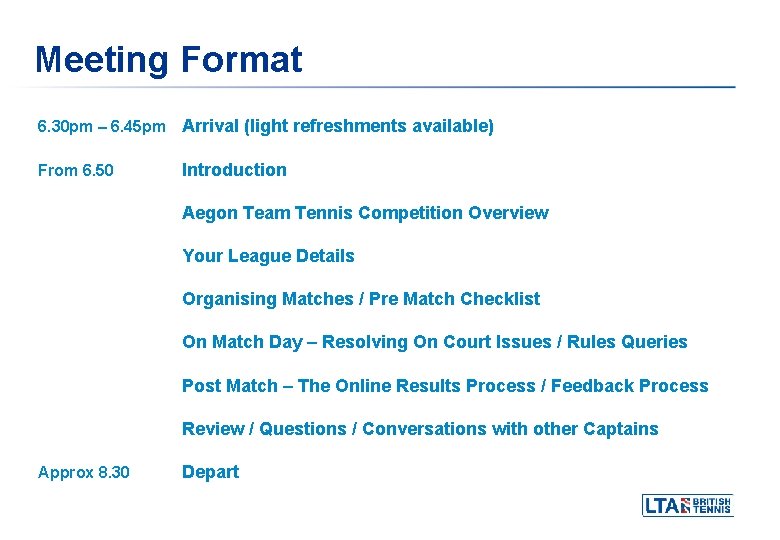 Meeting Format

6.30pm – 6.45pm Arrival (light refreshments available)

From 6.50 Introduction

Aegon Team Tennis Competition Overview

Your League Details

Organising Matches / Pre Match Checklist

On Match Day – Resolving On Court Issues / Rules Queries

Post Match – The Online Results Process / Feedback Process

Review / Questions / Conversations with other Captains

Approx 8.30 Depart

LTA BRITISH TENNIS